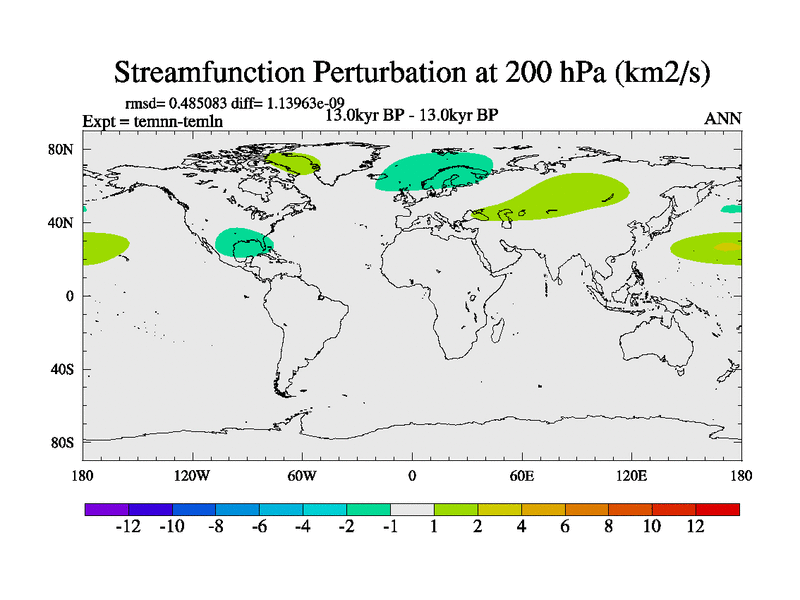 Streamfunction Perturbation at 200 hPa (km2/s)

rmsd= 0.485083 diff= 1.13963e-09
Expt = temnn-temln
13.0kyr BP - 13.0kyr BP
ANN

80N
40N
0
40S
80S

180
120W
60W
0
60E
120E
180

-12 -10 -8 -6 -4 -2 -1 1 2 4 6 8 10 12